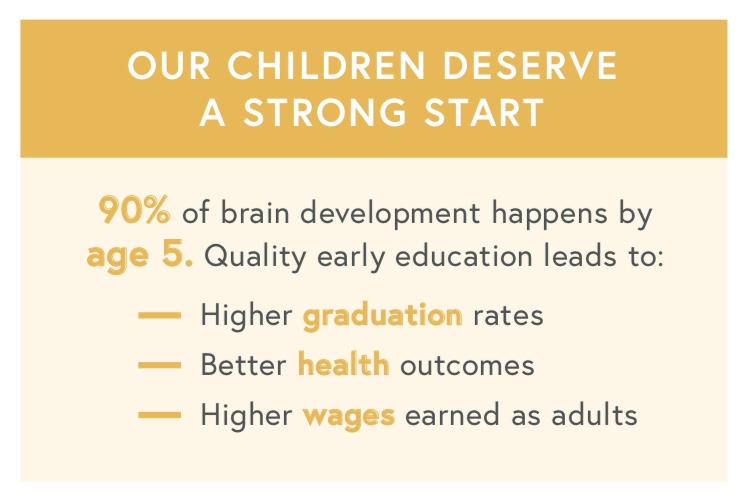 OUR CHILDREN DESERVE A STRONG START

90% of brain development happens by age 5. Quality early education leads to:

— Higher graduation rates
— Better health outcomes
— Higher wages earned as adults